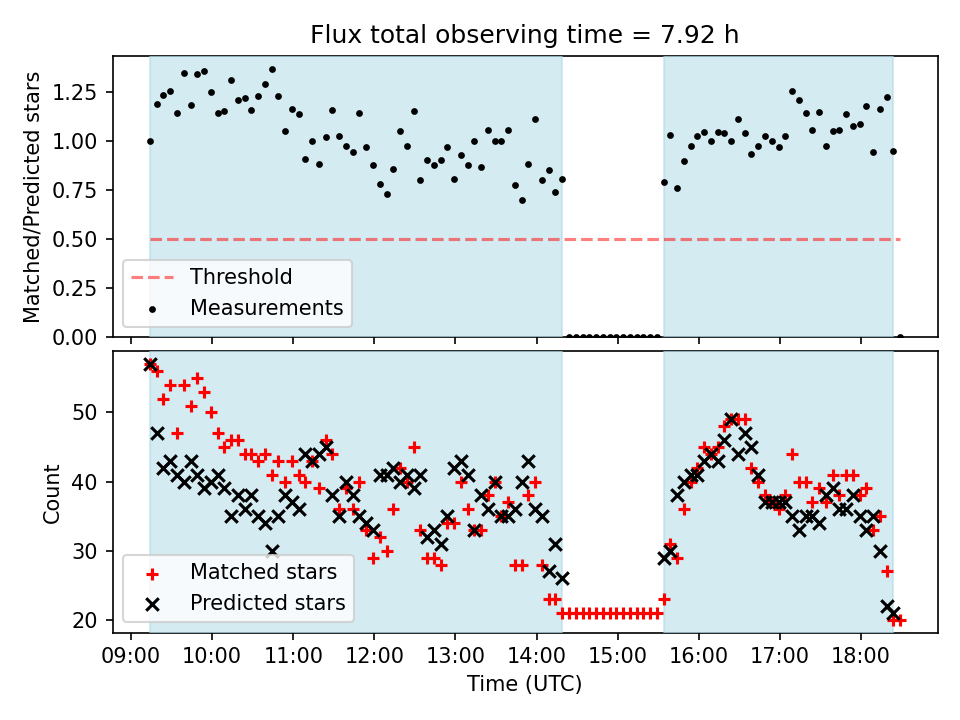 Flux total observing time = 7.92 h

Matched/Predicted stars

1.25
1.00
0.75
0.50
0.25
0.00

Threshold
Measurements

Count

50
40
30
20

Matched stars
Predicted stars

09:00 10:00 11:00 12:00 13:00 14:00 15:00 16:00 17:00 18:00

Time (UTC)